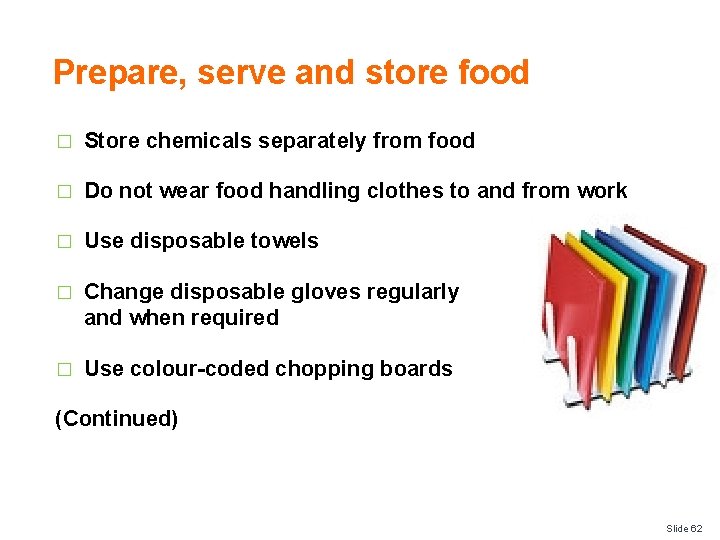 Prepare, serve and store food

□ Store chemicals separately from food

□ Do not wear food handling clothes to and from work

□ Use disposable towels

□ Change disposable gloves regularly and when required

□ Use colour-coded chopping boards

(Continued)

Slide 62